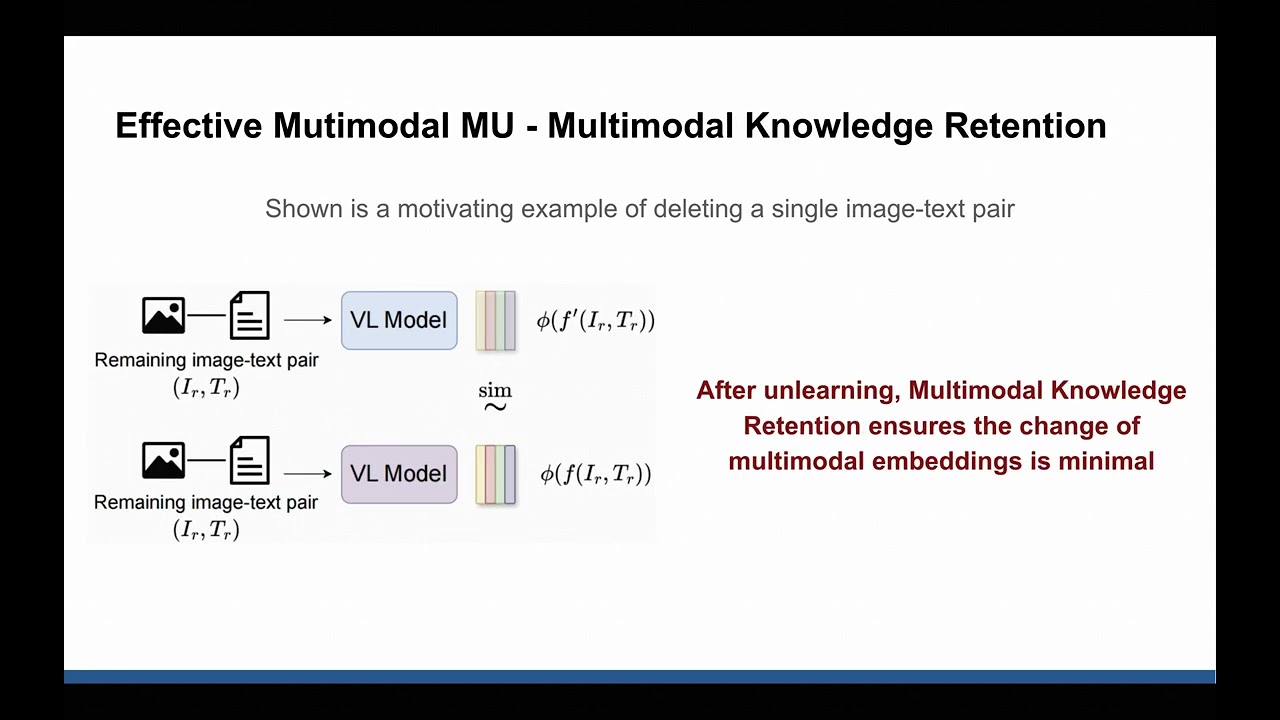 Effective Mutimodal MU - Multimodal Knowledge Retention

Shown is a motivating example of deleting a single image-text pair

Remaining image-text pair $(I_r, T_r)$

VL Model

$\phi(f'(I_r, T_r))$

$\overset{\text{sim}}{\sim}$

Remaining image-text pair $(I_r, T_r)$

VL Model

$\phi(f(I_r, T_r))$

After unlearning, Multimodal Knowledge Retention ensures the change of multimodal embeddings is minimal